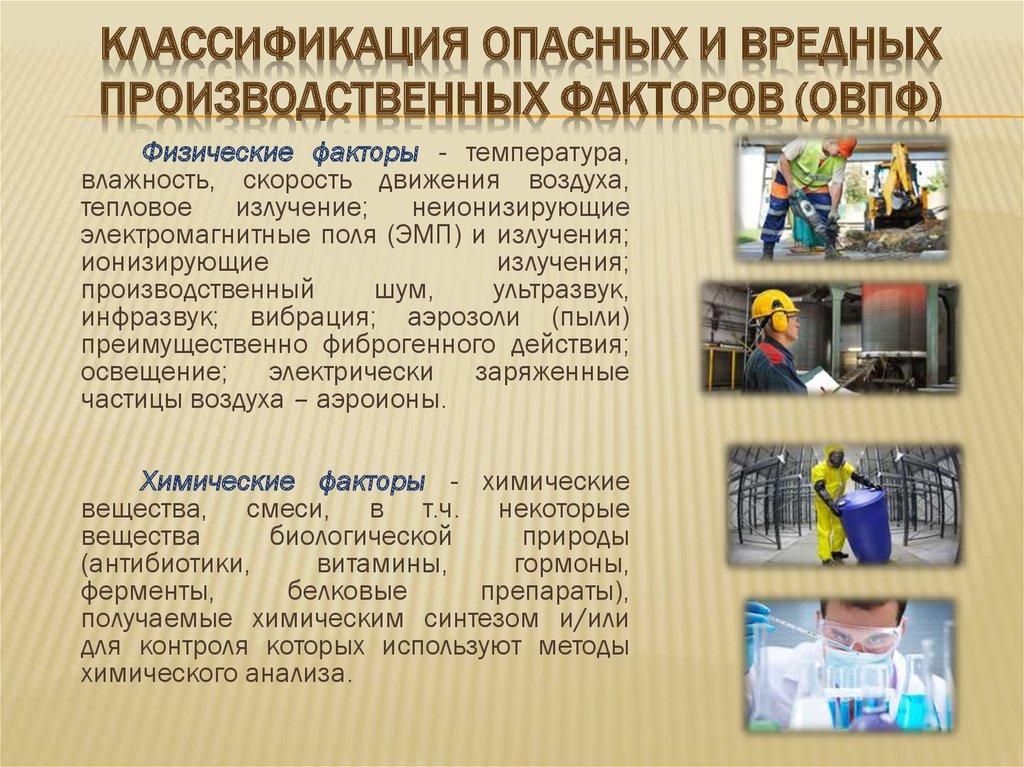 КЛАССИФИКАЦИЯ ОПАСНЫХ И ВРЕДНЫХ ПРОИЗВОДСТВЕННЫХ ФАКТОРОВ (ОВПФ)

Физические факторы - температура, влажность, скорость движения воздуха, тепловое излучение; неионизирующие электромагнитные поля (ЭМП) и излучения; ионизирующие излучения; производственный шум, ультразвук, инфразвук; вибрация; аэрозоли (пыли) преимущественно фиброгенного действия; освещение; электрически заряженные частицы воздуха – аэроионы.

Химические факторы - химические вещества, смеси, в т.ч. некоторые вещества биологической природы (антибиотики, витамины, гормоны, ферменты, белковые препараты), получаемые химическим синтезом и/или для контроля которых используют методы химического анализа.